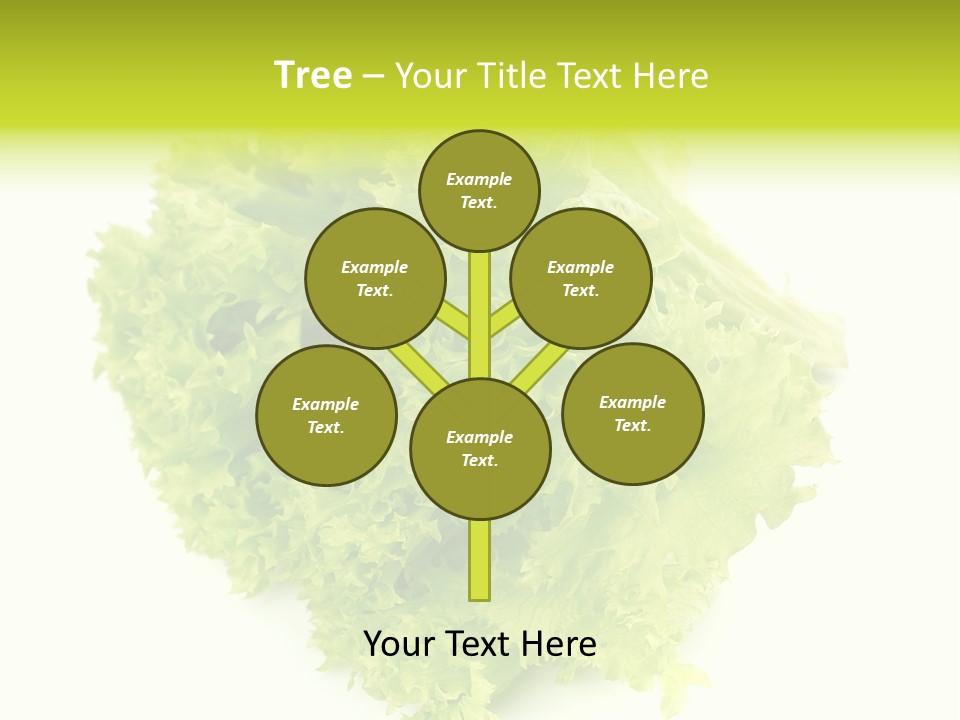 Tree – Your Title Text Here

Example Text.

Example Text.

Example Text.

Example Text.

Example Text.

Example Text.

Your Text Here